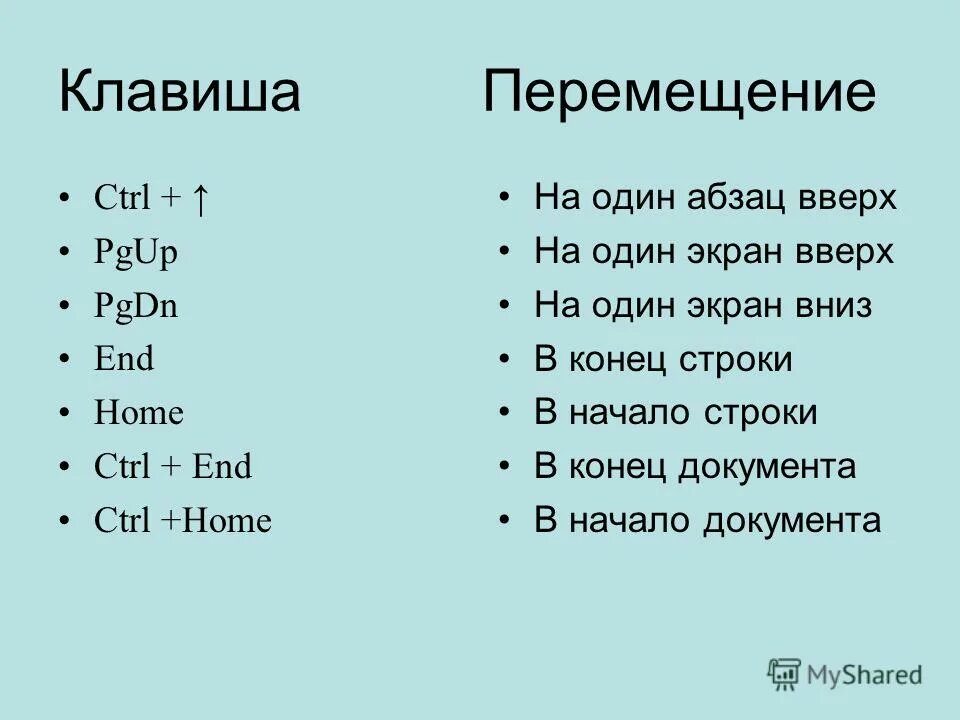 Клавиша

• Ctrl + ↑
• PgUp
• PgDn
• End
• Home
• Ctrl + End
• Ctrl +Home

Перемещение

• На один абзац вверх
• На один экран вверх
• На один экран вниз
• В конец строки
• В начало строки
• В конец документа
• В начало документа

MyShared